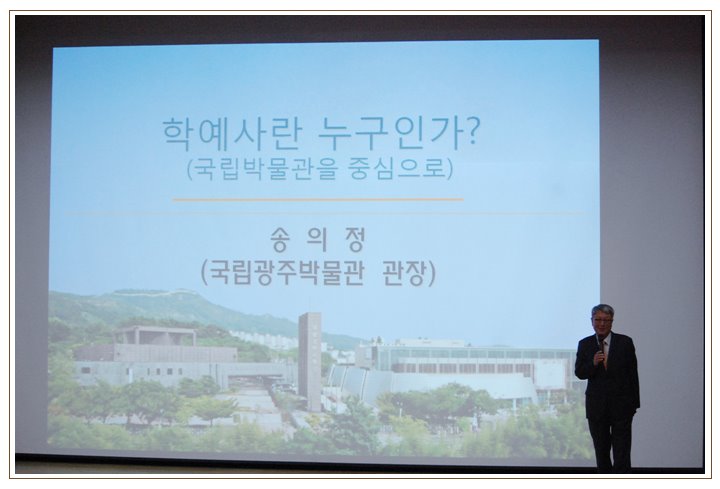 학예사란 누구인가?
(국립박물관을 중심으로)

송 의 정
(국립광주박물관 관장)